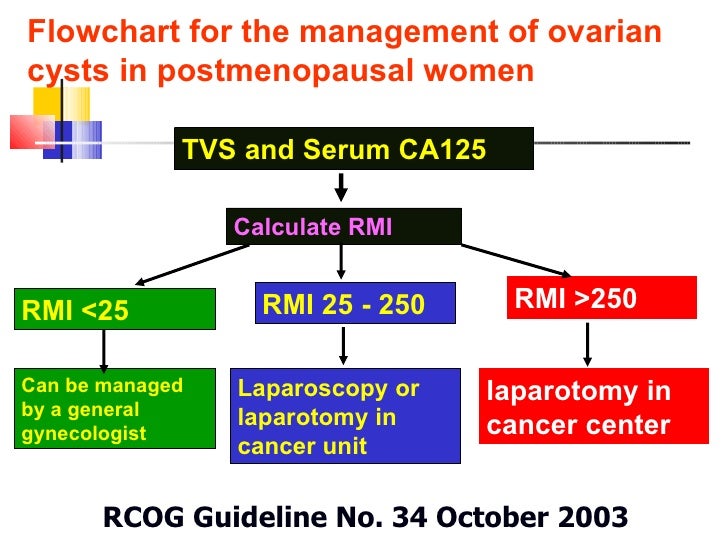 Flowchart for the management of ovarian cysts in postmenopausal women

TVS and Serum CA125

Calculate RMI

RMI <25

RMI 25 - 250

RMI >250

Can be managed by a general gynecologist

Laparoscopy or laparotomy in cancer unit

laparotomy in cancer center

RCOG Guideline No. 34 October 2003